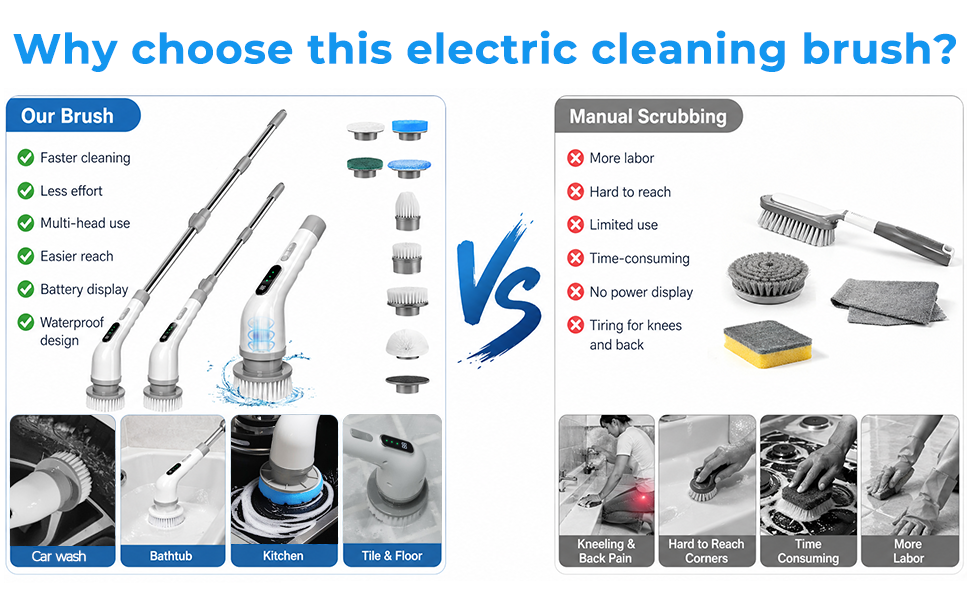 Why choose this electric cleaning brush?

Our Brush

Faster cleaning

Less effort

Multi-head use

Easier reach

Battery display

Waterproof design

Car wash

Bathtub

Kitchen

Tile & Floor

VS

Manual Scrubbing

More labor

Hard to reach

Limited use

Time-consuming

No power display

Tiring for knees and back

Kneeling & Back Pain

Hard to Reach Corners

Time Consuming

More Labor